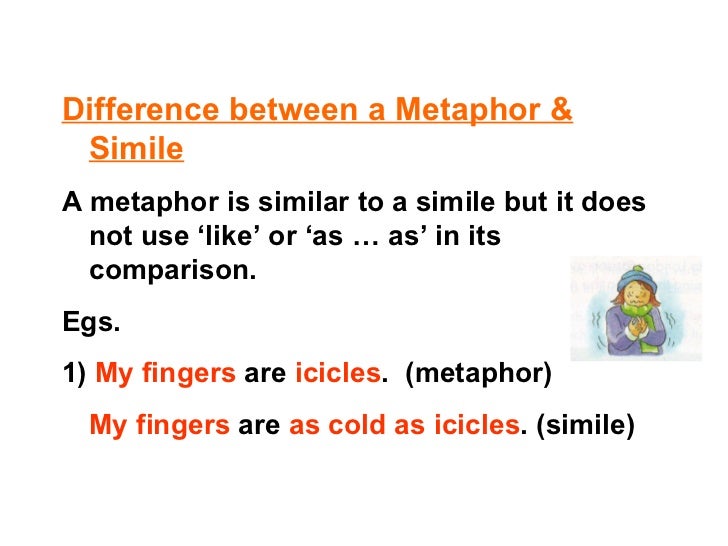 Difference between a Metaphor & Simile

A metaphor is similar to a simile but it does not use ‘like’ or ‘as … as’ in its comparison.

Egs.

1) My fingers are icicles. (metaphor)

My fingers are as cold as icicles. (simile)